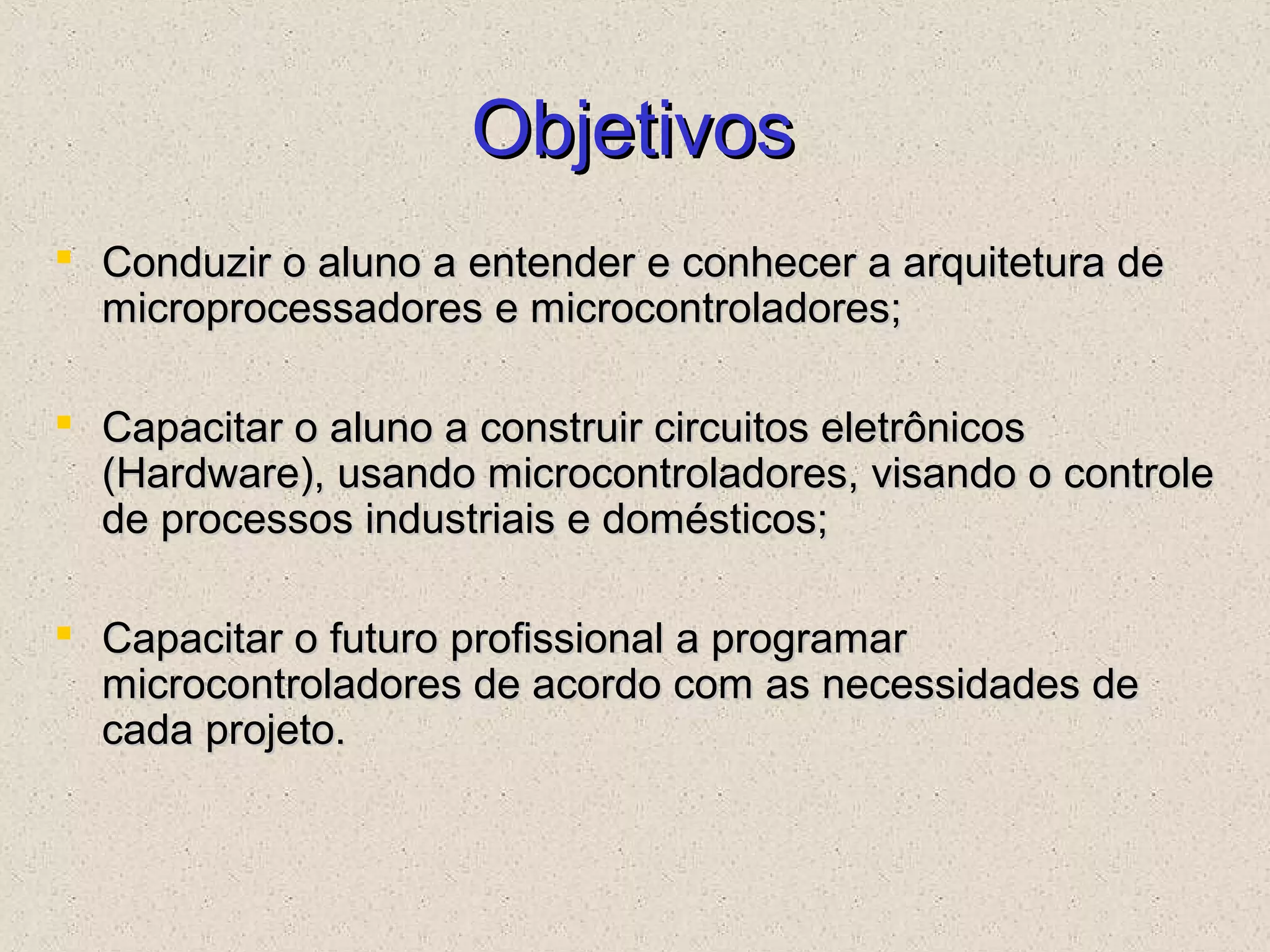 Objetivos

- Conduzir o aluno a entender e conhecer a arquitetura de microprocessadores e microcontroladores;

- Capacitar o aluno a construir circuitos eletrônicos (Hardware), usando microcontroladores, visando o controle de processos industriais e domésticos;

- Capacitar o futuro profissional a programar microcontroladores de acordo com as necessidades de cada projeto.